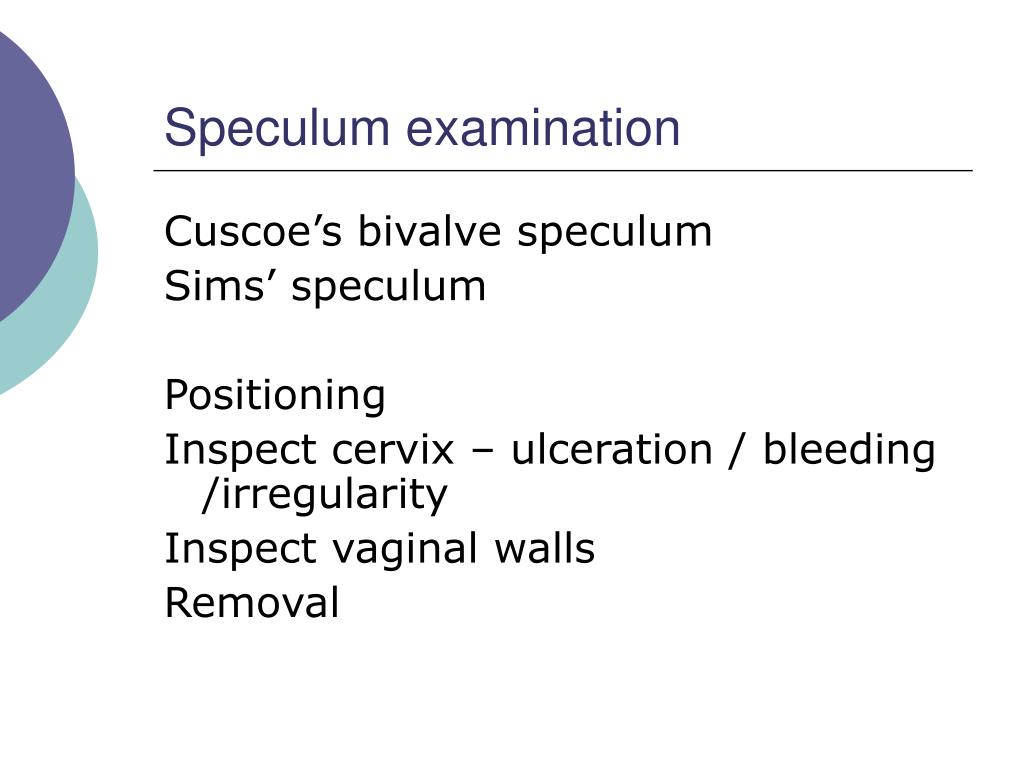 Speculum examination

Cuscoe’s bivalve speculum
Sims’ speculum

Positioning
Inspect cervix – ulceration / bleeding /irregularity
Inspect vaginal walls
Removal